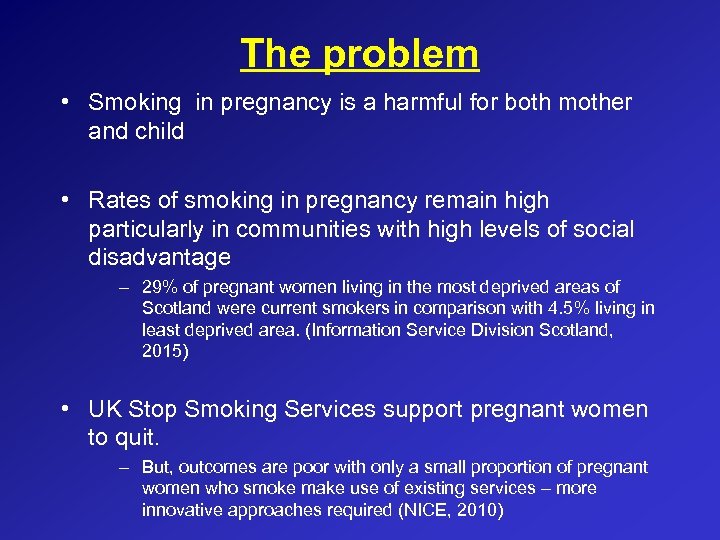 The problem

• Smoking in pregnancy is a harmful for both mother and child

• Rates of smoking in pregnancy remain high particularly in communities with high levels of social disadvantage

– 29% of pregnant women living in the most deprived areas of Scotland were current smokers in comparison with 4.5% living in least deprived area. (Information Service Division Scotland, 2015)

• UK Stop Smoking Services support pregnant women to quit.

– But, outcomes are poor with only a small proportion of pregnant women who smoke make use of existing services – more innovative approaches required (NICE, 2010)